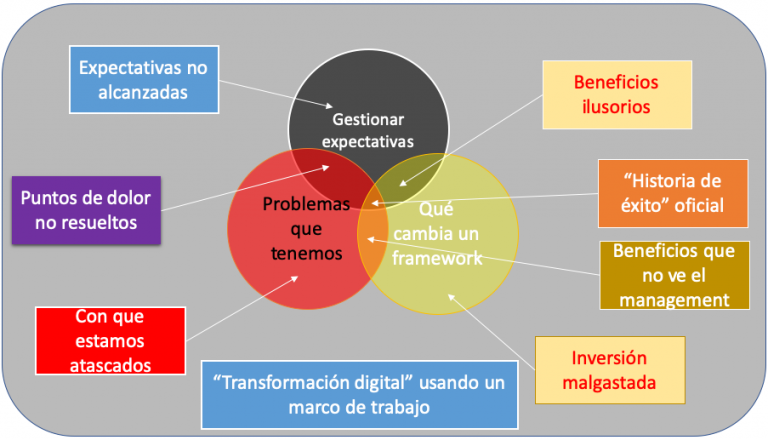 Expectativas no alcanzadas

Gestionar expectativas

Beneficios ilusorios

Puntos de dolor no resueltos

Problemas que tenemos

Qué cambia un framework

"Historia de éxito" oficial

Beneficios que no ve el management

Con que estamos atascados

Inversión malgastada

"Transformación digital" usando un marco de trabajo